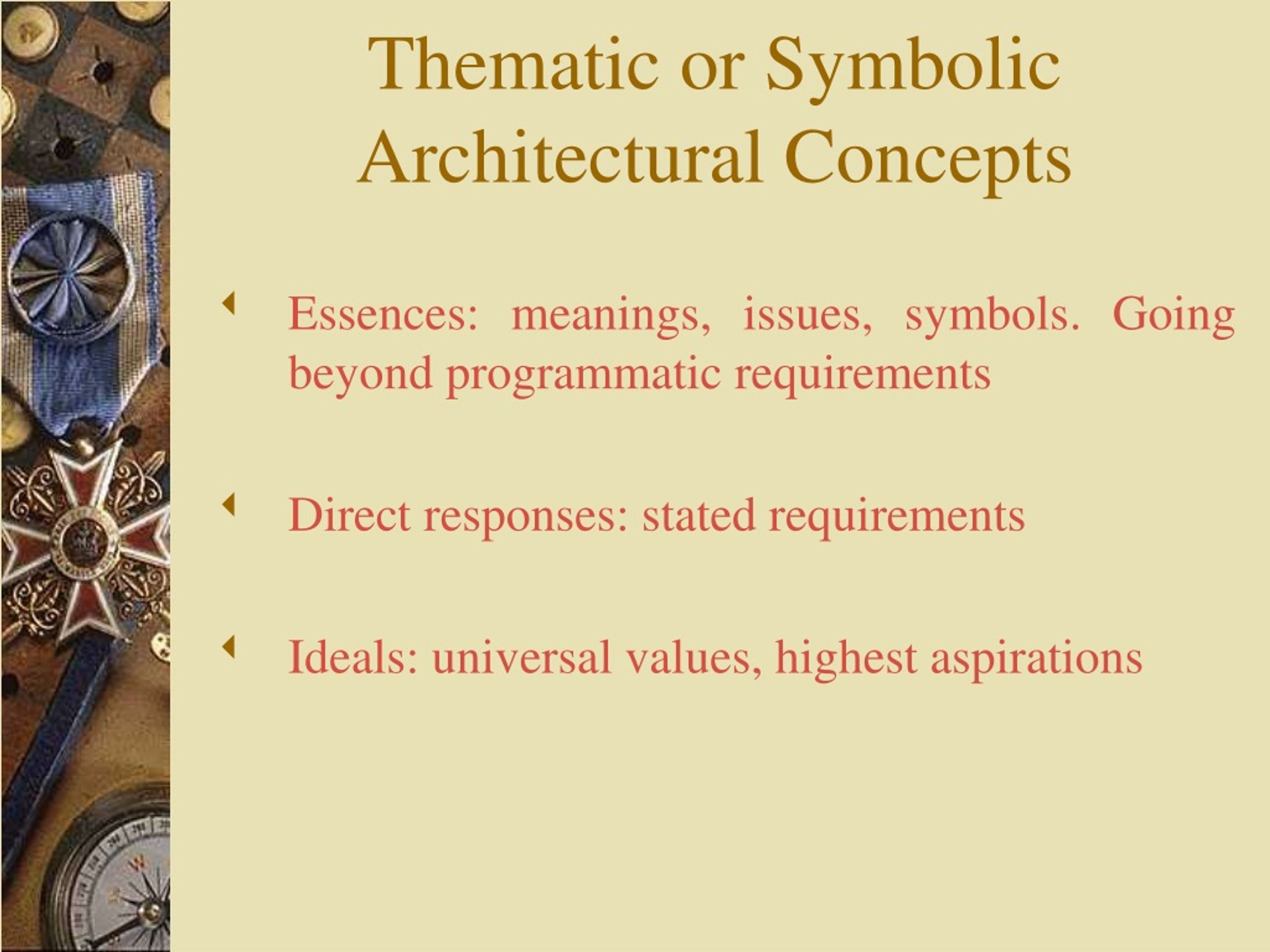 Thematic or Symbolic Architectural Concepts

Essences: meanings, issues, symbols. Going beyond programmatic requirements

Direct responses: stated requirements

Ideals: universal values, highest aspirations